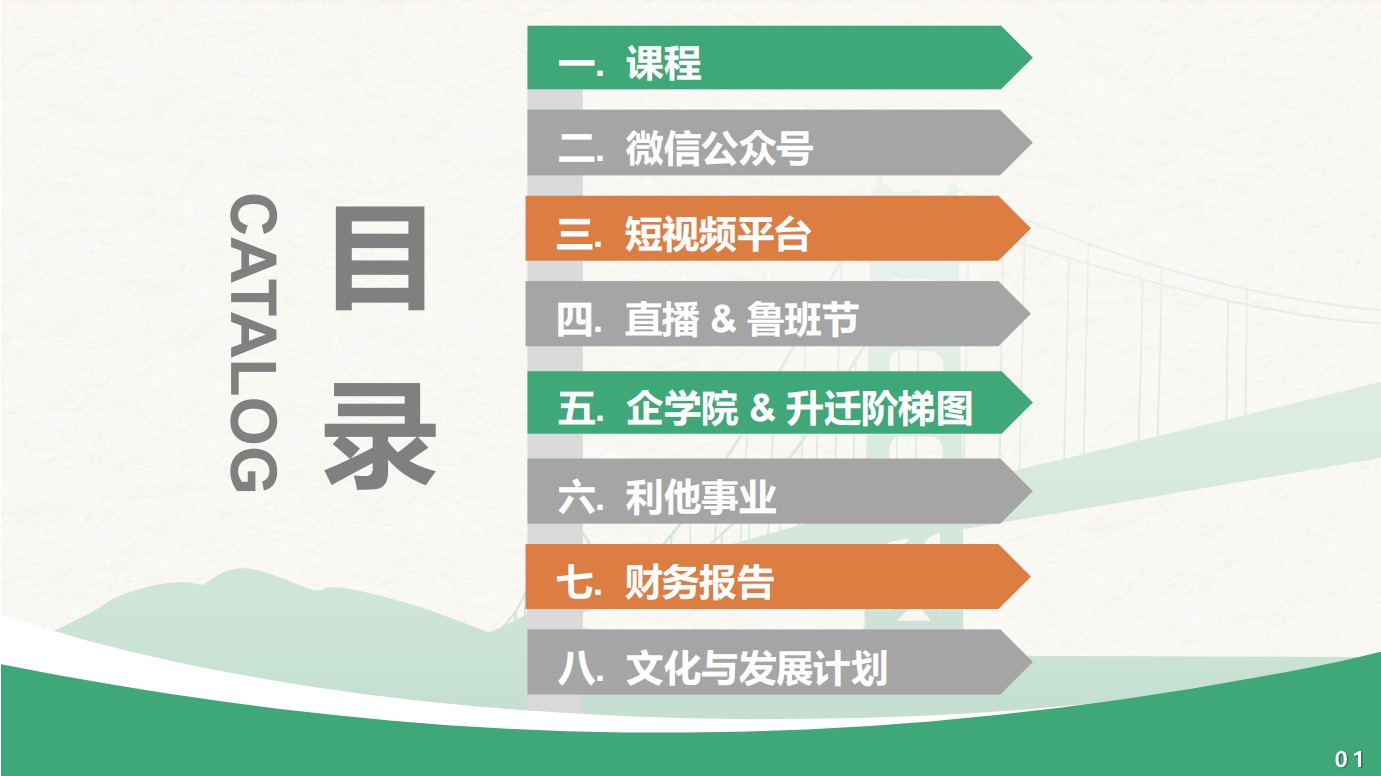 CATALOG

目录

一. 课程

二. 微信公众号

三. 短视频平台

四. 直播 & 鲁班节

五. 企学院 & 升迁阶梯图

六. 利他事业

七. 财务报告

八. 文化与发展计划

01